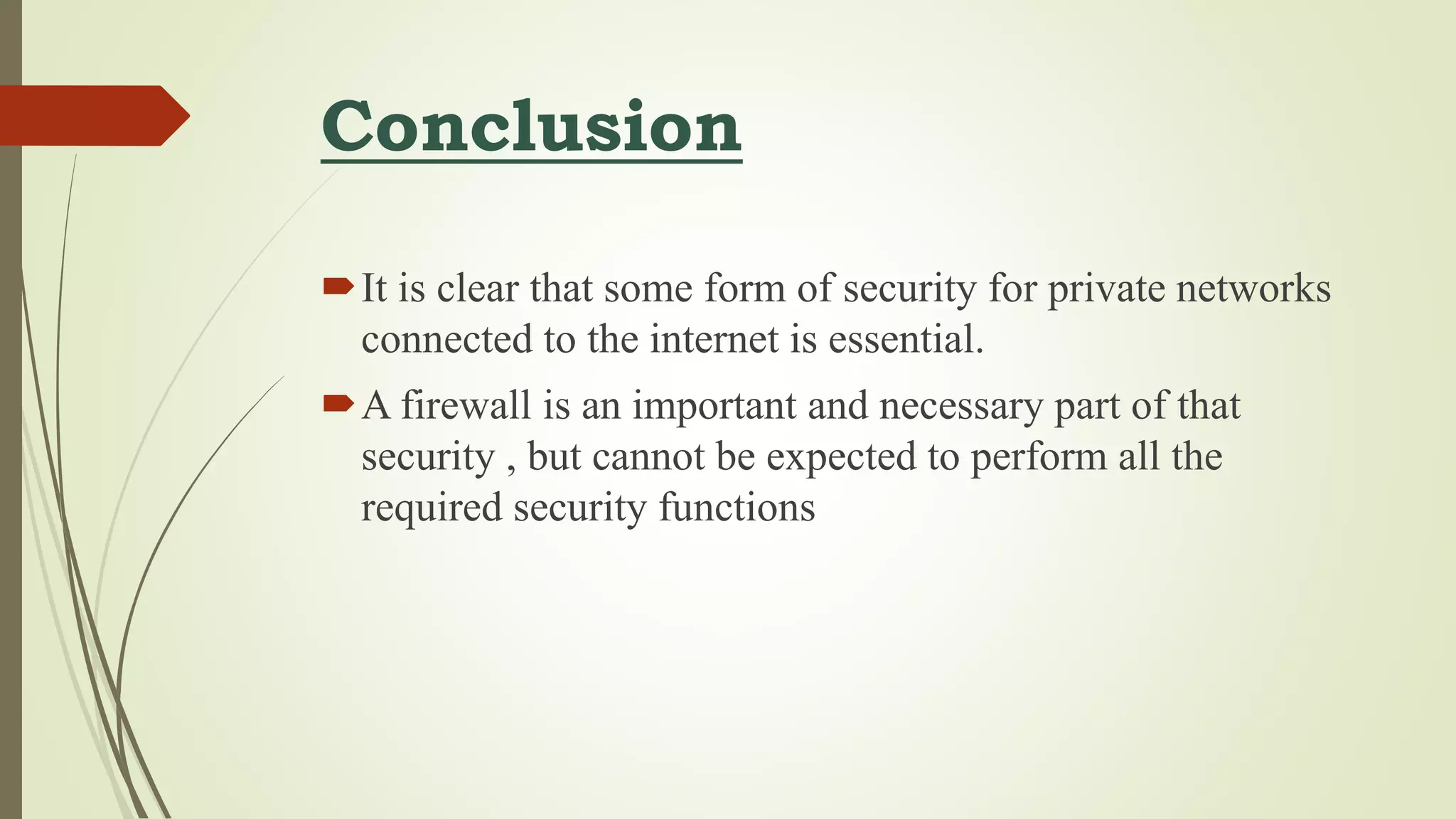 Conclusion

It is clear that some form of security for private networks connected to the internet is essential.

A firewall is an important and necessary part of that security , but cannot be expected to perform all the required security functions